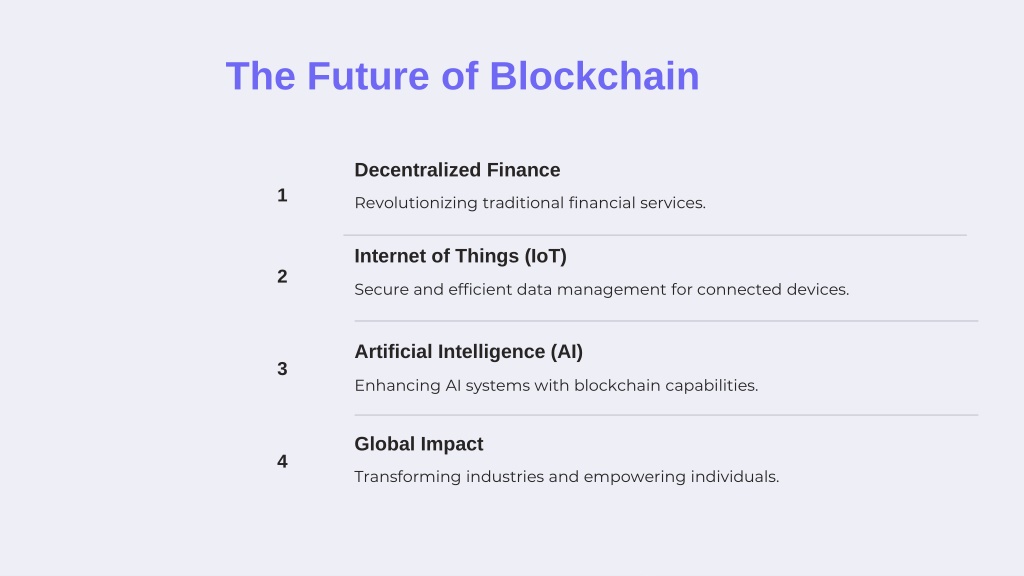 The Future of Blockchain

1

Decentralized Finance

Revolutionizing traditional financial services.

2

Internet of Things (IoT)

Secure and efficient data management for connected devices.

3

Artificial Intelligence (AI)

Enhancing AI systems with blockchain capabilities.

4

Global Impact

Transforming industries and empowering individuals.